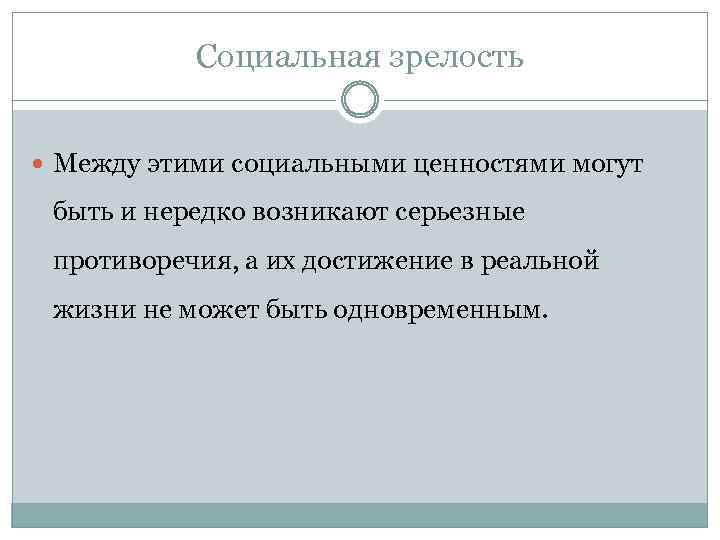 Социальная зрелость

Между этими социальными ценностями могут быть и нередко возникают серьезные противоречия, а их достижение в реальной жизни не может быть одновременным.